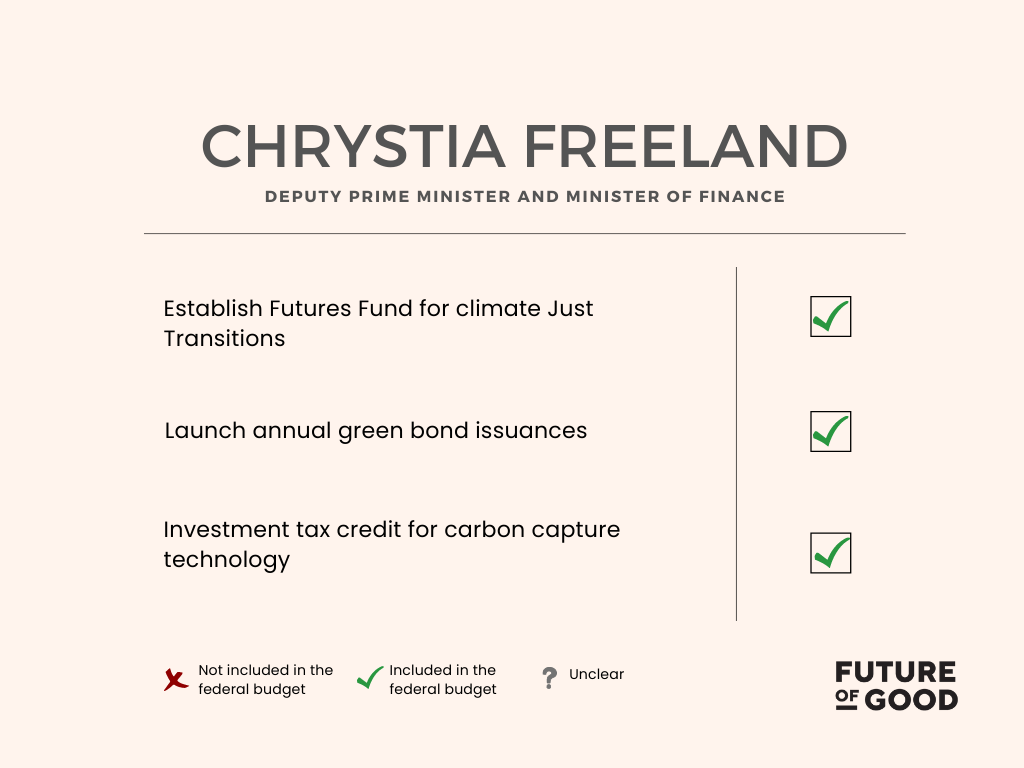 CHRYSTIA FREELAND

DEPUTY PRIME MINISTER AND MINISTER OF FINANCE

Establish Futures Fund for climate Just Transitions

Launch annual green bond issuances

Investment tax credit for carbon capture technology

Not included in the federal budget

Included in the federal budget

?

Unclear

FUTURE OF GOOD